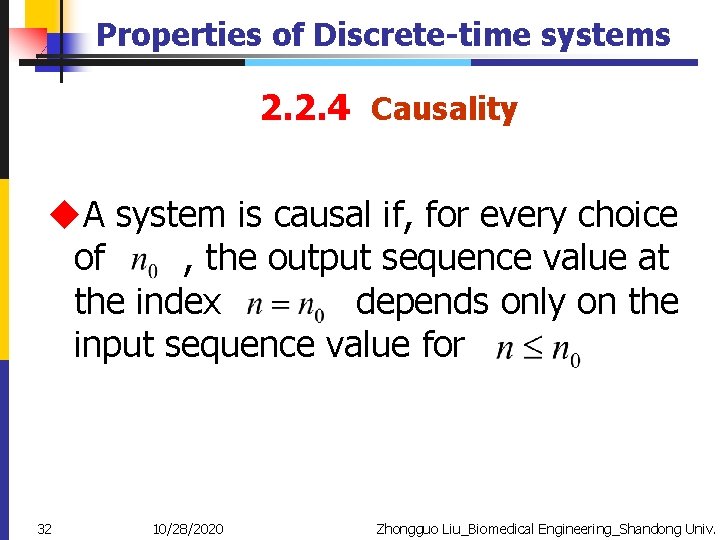 Properties of Discrete-time systems

2.2.4 Causality

◆A system is causal if, for every choice of $n_0$ , the output sequence value at the index $n = n_0$ depends only on the input sequence value for $n \le n_0$

32 10/28/2020 Zhongguo Liu_Biomedical Engineering_Shandong Univ.